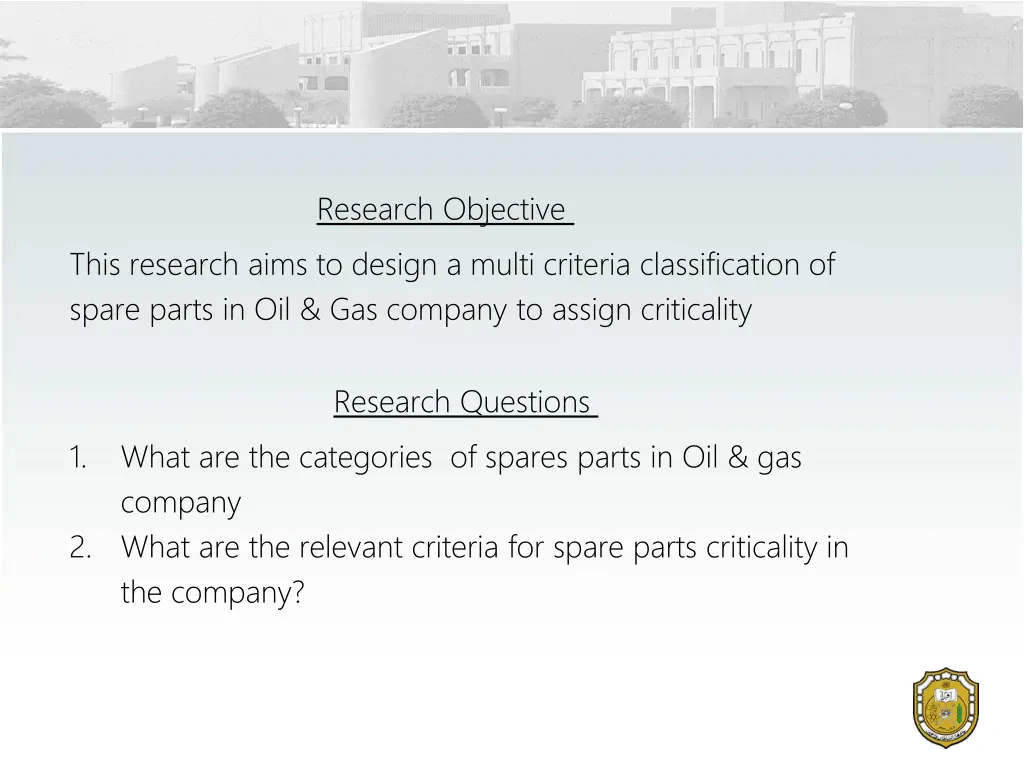 Research Objective

This research aims to design a multi criteria classification of spare parts in Oil & Gas company to assign criticality

Research Questions

1. What are the categories of spares parts in Oil & gas company
2. What are the relevant criteria for spare parts criticality in the company?